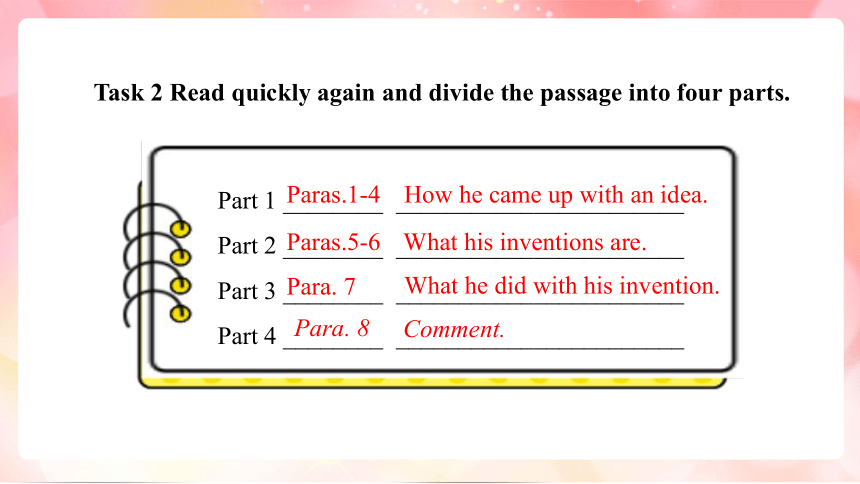 Task 2 Read quickly again and divide the passage into four parts.

Part 1 Paras.1-4 How he came up with an idea.
Part 2 Paras.5-6 What his inventions are.
Part 3 Para. 7 What he did with his invention.
Part 4 Para. 8 Comment.